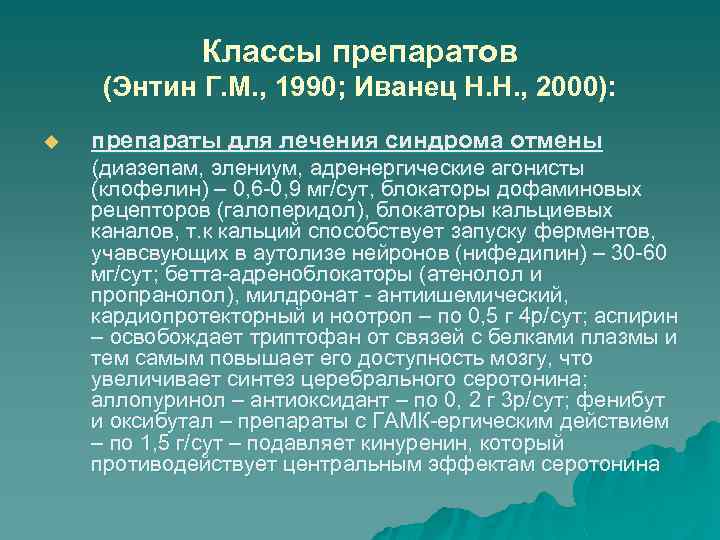 Классы препаратов
(Энтин Г.М., 1990; Иванец Н.Н., 2000):

препараты для лечения синдрома отмены
(диазепам, элениум, адренергические агонисты (клофелин) – 0,6-0,9 мг/сут, блокаторы дофаминовых рецепторов (галоперидол), блокаторы кальциевых каналов, т.к кальций способствует запуску ферментов, учавсвующих в аутолизе нейронов (нифедипин) – 30-60 мг/сут; бетта-адреноблокаторы (атенолол и пропранолол), милдронат - антиишемический, кардиопротекторный и ноотроп – по 0,5 г 4р/сут; аспирин – освобождает триптофан от связей с белками плазмы и тем самым повышает его доступность мозгу, что увеличивает синтез церебрального серотонина; аллопуринол – антиоксидант – по 0, 2 г 3р/сут; фенибут и оксибутал – препараты с ГАМК-ергическим действием – по 1,5 г/сут – подавляет кинуренин, который противодействует центральным эффектам серотонина